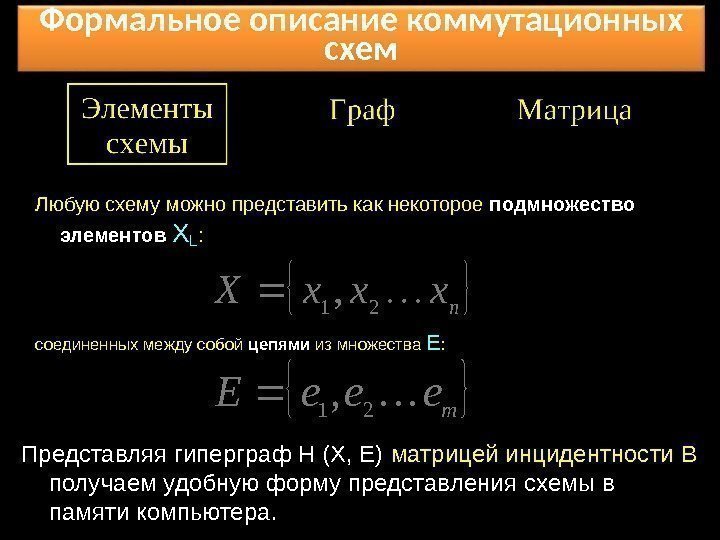 Формальное описание коммутационных схем

Элементы схемы

Граф

Матрица

Любую схему можно представить как некоторое подмножество элементов $X_L$:

$X = \{x_1, x_2 \ldots x_n\}$

соединенных между собой цепями из множества E:

$E = \{e_1, e_2 \ldots e_m\}$

Представляя гиперграф H (X, E) матрицей инцидентности B получаем удобную форму представления схемы в памяти компьютера.